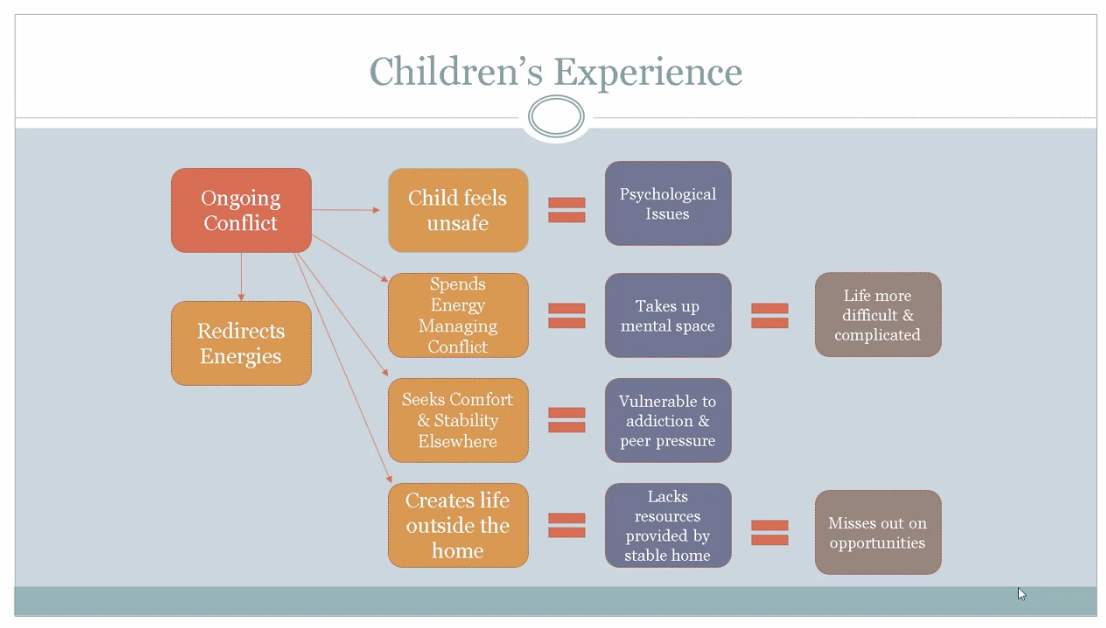 Children's Experience

Ongoing Conflict

Redirects Energies

Child feels unsafe

Psychological Issues

Spends Energy Managing Conflict

Takes up mental space

Life more difficult & complicated

Seeks Comfort & Stability Elsewhere

Vulnerable to addiction & peer pressure

Creates life outside the home

Lacks resources provided by stable home

Misses out on opportunities